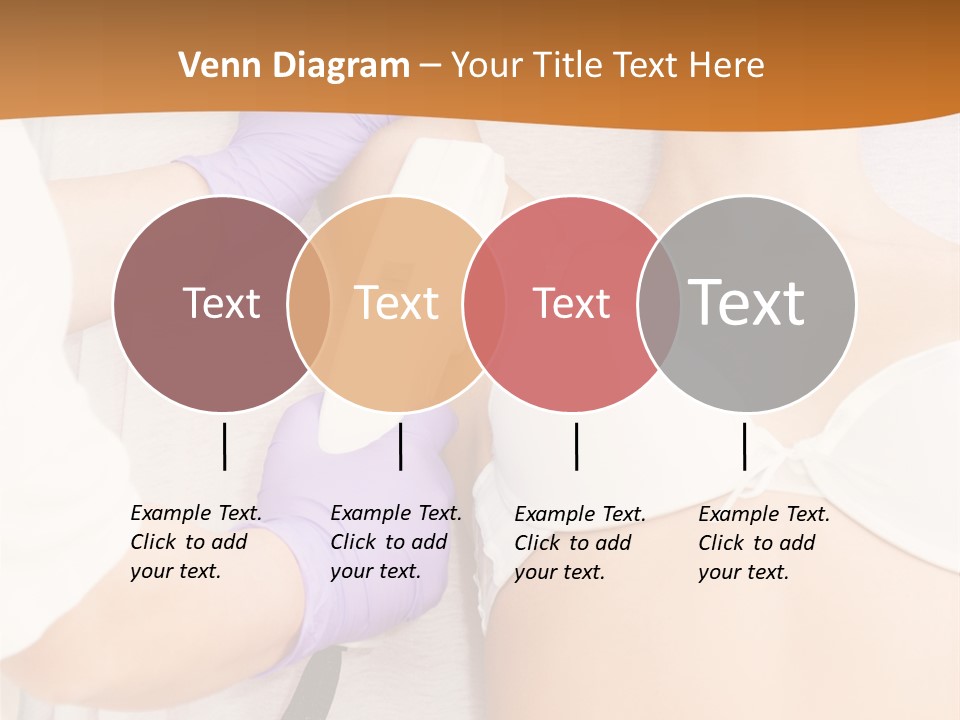 Venn Diagram – Your Title Text Here

Text

Text

Text

Text

Example Text. Click to add your text.

Example Text. Click to add your text.

Example Text. Click to add your text.

Example Text. Click to add your text.